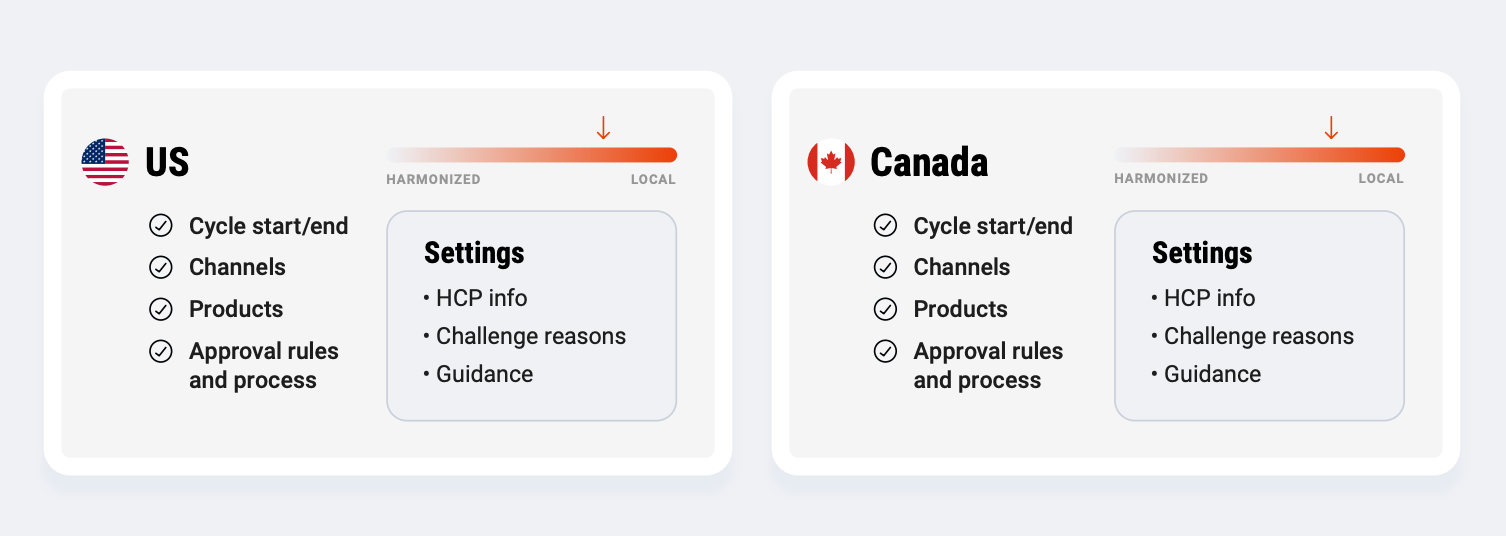 US

HARMONIZED LOCAL

Cycle start/end
Channels
Products
Approval rules and process

Settings
• HCP info
• Challenge reasons
• Guidance

Canada

HARMONIZED LOCAL

Cycle start/end
Channels
Products
Approval rules and process

Settings
• HCP info
• Challenge reasons
• Guidance